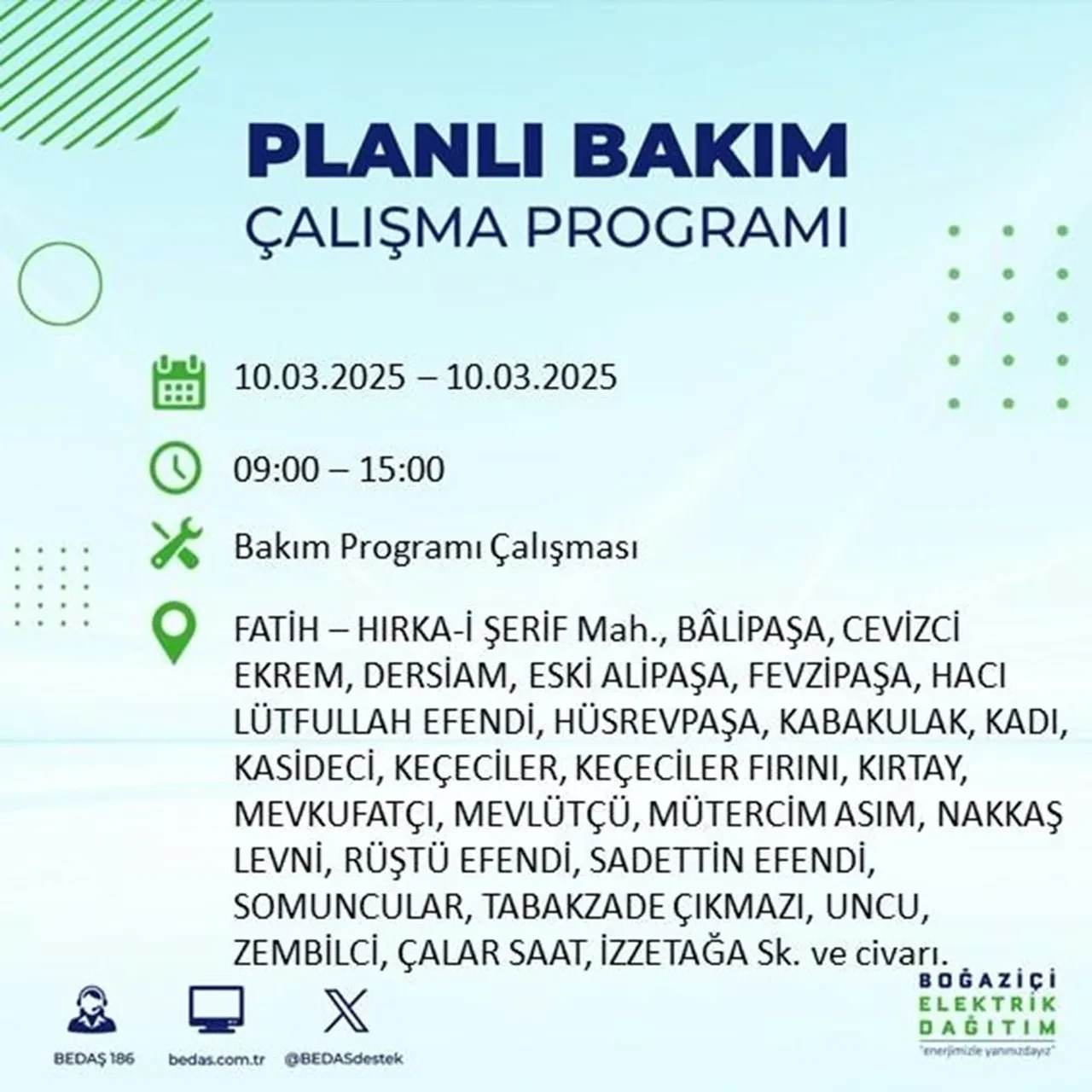 PLANLI BAKIM
ÇALIŞMA PROGRAMI

10.03.2025 – 10.03.2025

09:00 – 15:00

Bakım Programı Çalışması

FATİH – HIRKA-İ ŞERİF Mah., BÂLİPAŞA, CEVİZCİ EKREM, DERSİAM, ESKİ ALİPAŞA, FEVZİPAŞA, HACI LÜTFULLAH EFENDİ, HÜSREVPAŞA, KABAKULAK, KADI, KASİDECİ, KEÇECİLER, KEÇECİLER FIRINI, KIRTAY, MEVKUFATÇI, MEVLÜTÇÜ, MÜTERCİM ASIM, NAKKAŞ LEVNİ, RÜŞTÜ EFENDİ, SADETTİN EFENDİ, SOMUNCULAR, TABAKZADE ÇIKMAZI, UNCU, ZEMBİLCİ, ÇALAR SAAT, İZZETAĞA Sk. ve civarı.

BEDAŞ 186
bedas.com.tr
@BEDASdestek

BOĞAZİÇİ ELEKTRİK DAĞITIM
"enerjimizle yanınızdayız"